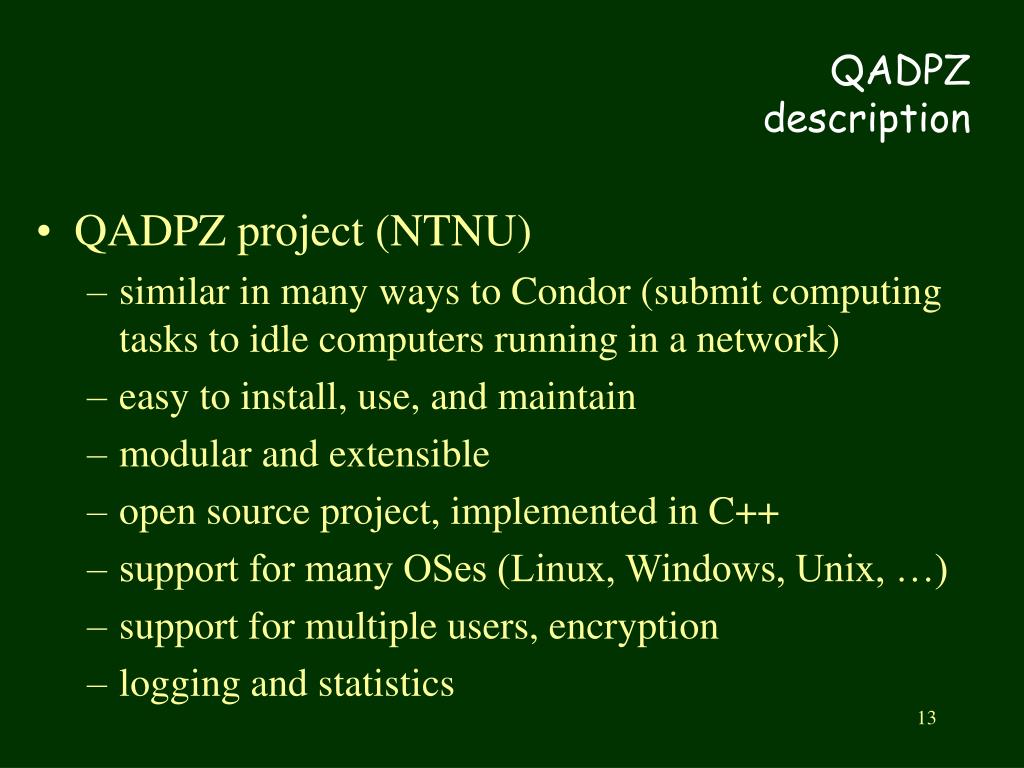 QADPZ description

• QADPZ project (NTNU)
– similar in many ways to Condor (submit computing tasks to idle computers running in a network)
– easy to install, use, and maintain
– modular and extensible
– open source project, implemented in C++
– support for many OSes (Linux, Windows, Unix, …)
– support for multiple users, encryption
– logging and statistics

13